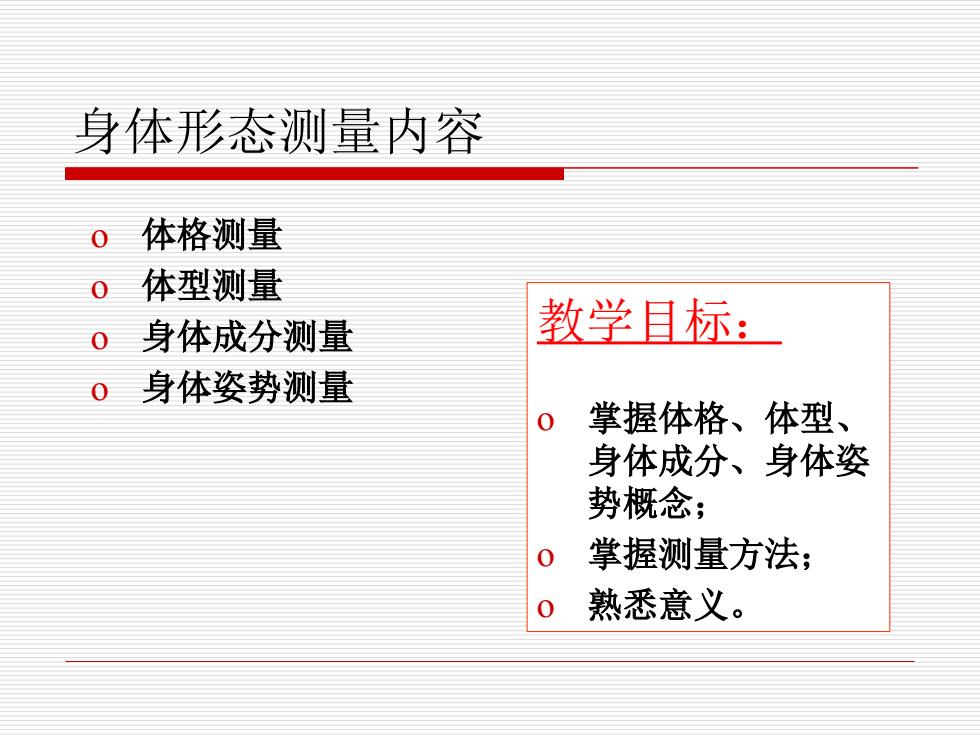 身体形态测量内容

o 体格测量
o 体型测量
o 身体成分测量
o 身体姿势测量

教学目标：

o 掌握体格、体型、身体成分、身体姿势概念；
o 掌握测量方法；
o 熟悉意义。